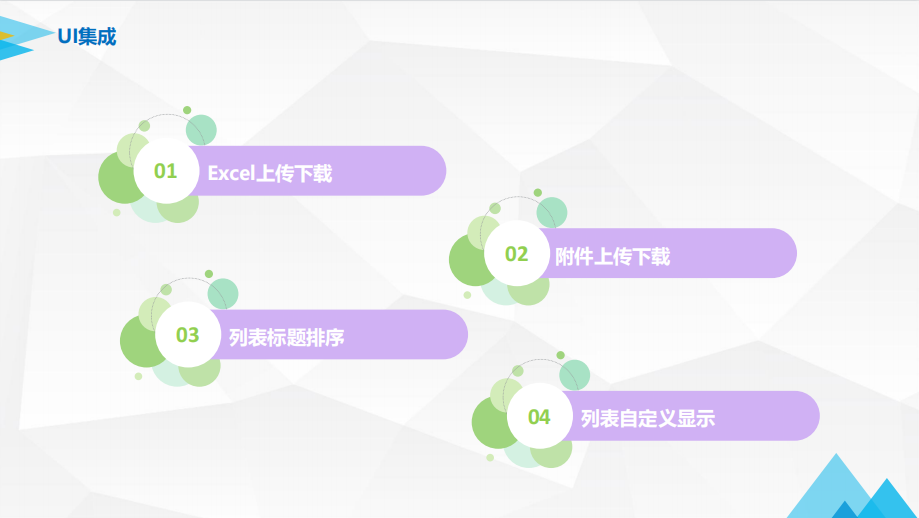 UI集成

01 Excel上传下载

02 附件上传下载

03 列表标题排序

04 列表自定义显示